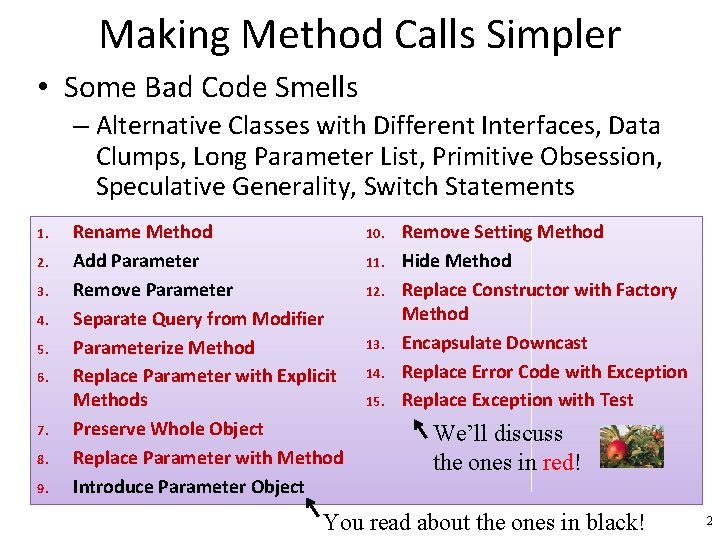 Making Method Calls Simpler

• Some Bad Code Smells

– Alternative Classes with Different Interfaces, Data Clumps, Long Parameter List, Primitive Obsession, Speculative Generality, Switch Statements

1. Rename Method
2. Add Parameter
3. Remove Parameter
4. Separate Query from Modifier
5. Parameterize Method
6. Replace Parameter with Explicit Methods
7. Preserve Whole Object
8. Replace Parameter with Method
9. Introduce Parameter Object

10. Remove Setting Method
11. Hide Method
12. Replace Constructor with Factory Method
13. Encapsulate Downcast
14. Replace Error Code with Exception
15. Replace Exception with Test

We'll discuss the ones in red!

You read about the ones in black!

2